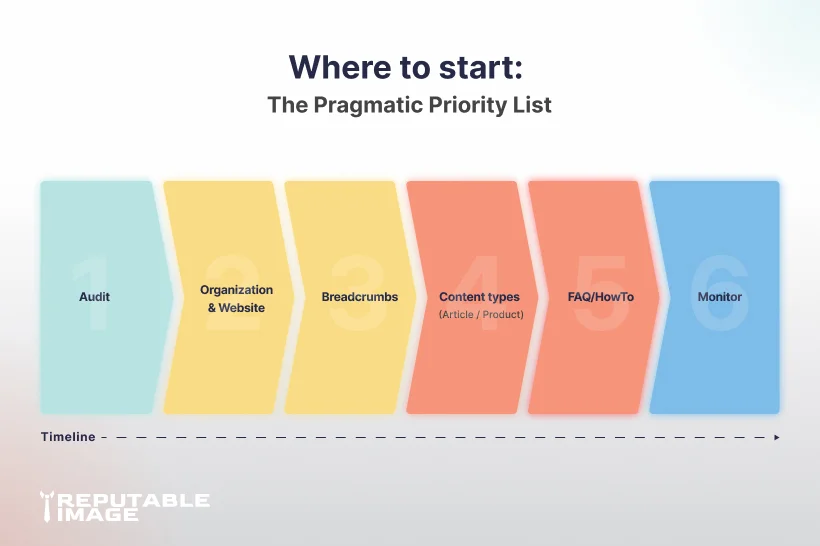 Where to start:
The Pragmatic Priority List

1 Audit

2 Organization & Website

3 Breadcrumbs

4 Content types (Article / Product)

5 FAQ/HowTo

6 Monitor

Timeline

REPUTABLE IMAGE